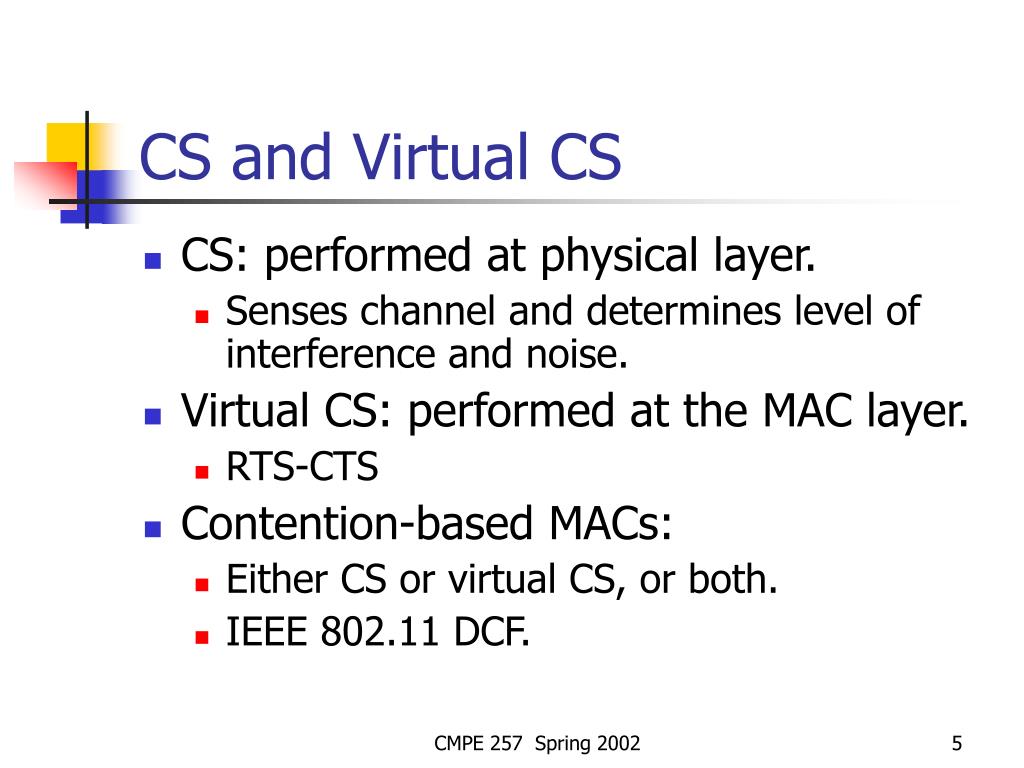 CS and Virtual CS

- CS: performed at physical layer.
  - Senses channel and determines level of interference and noise.
- Virtual CS: performed at the MAC layer.
  - RTS-CTS
- Contention-based MACs:
  - Either CS or virtual CS, or both.
  - IEEE 802.11 DCF.

CMPE 257 Spring 2002

5